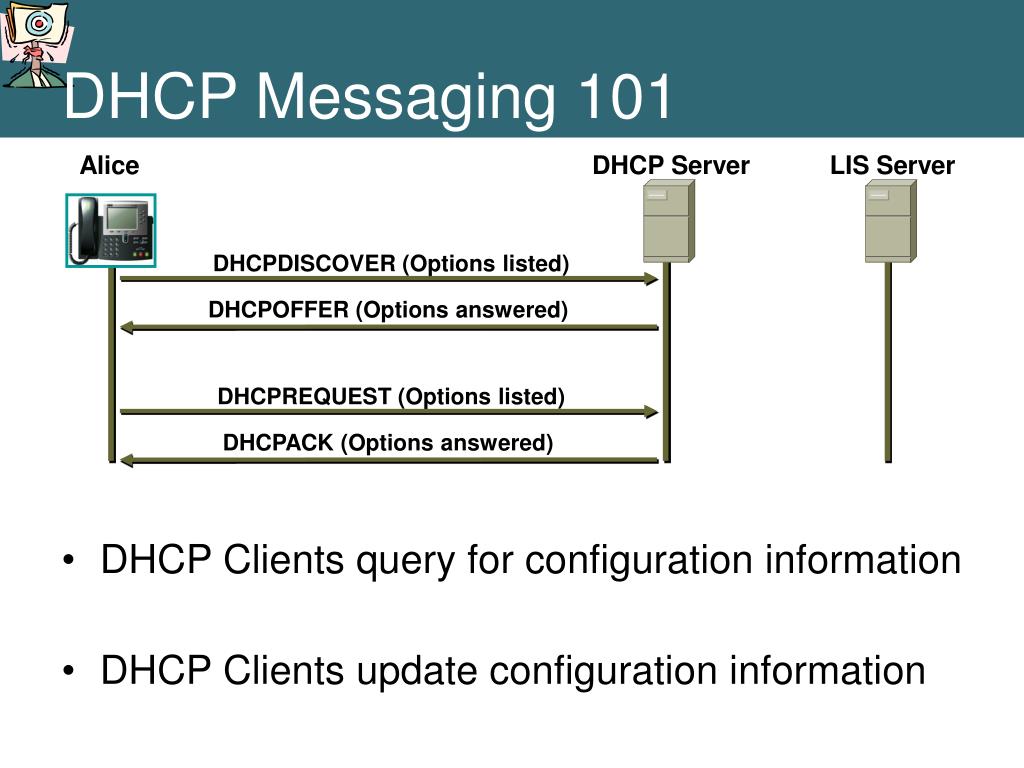 DHCP Messaging 101

Alice

DHCP Server

LIS Server

DHCPDISCOVER (Options listed)

DHCPOFFER (Options answered)

DHCPREQUEST (Options listed)

DHCPACK (Options answered)

• DHCP Clients query for configuration information

• DHCP Clients update configuration information